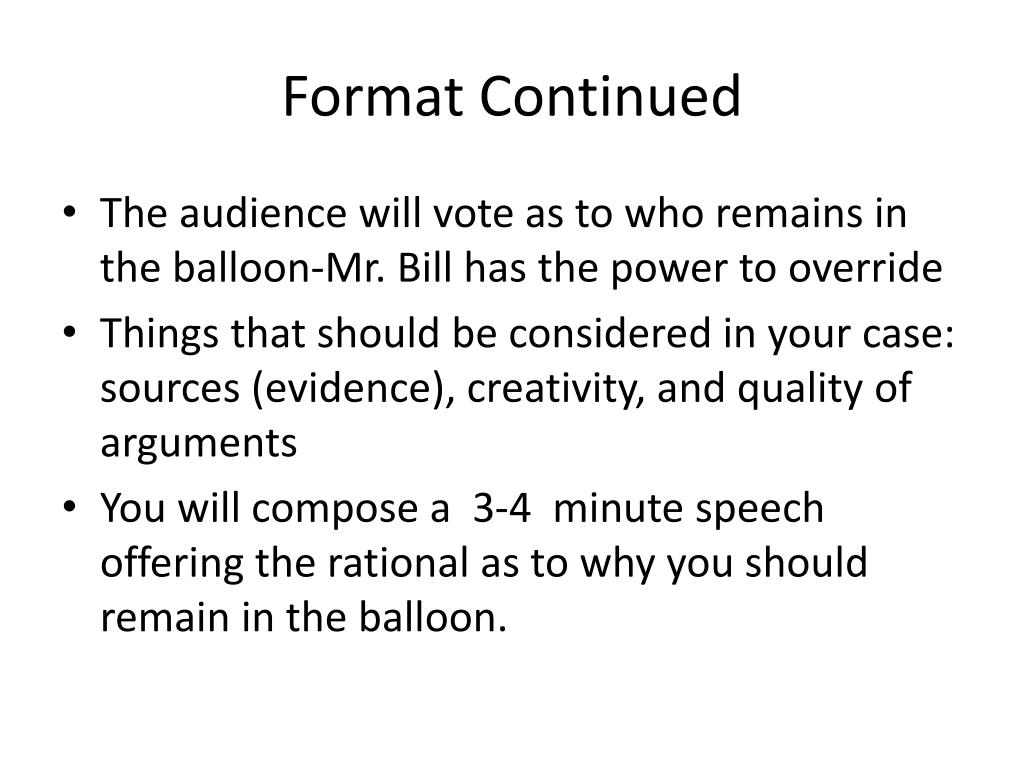 Format Continued

• The audience will vote as to who remains in the balloon-Mr. Bill has the power to override
• Things that should be considered in your case: sources (evidence), creativity, and quality of arguments
• You will compose a 3-4 minute speech offering the rational as to why you should remain in the balloon.